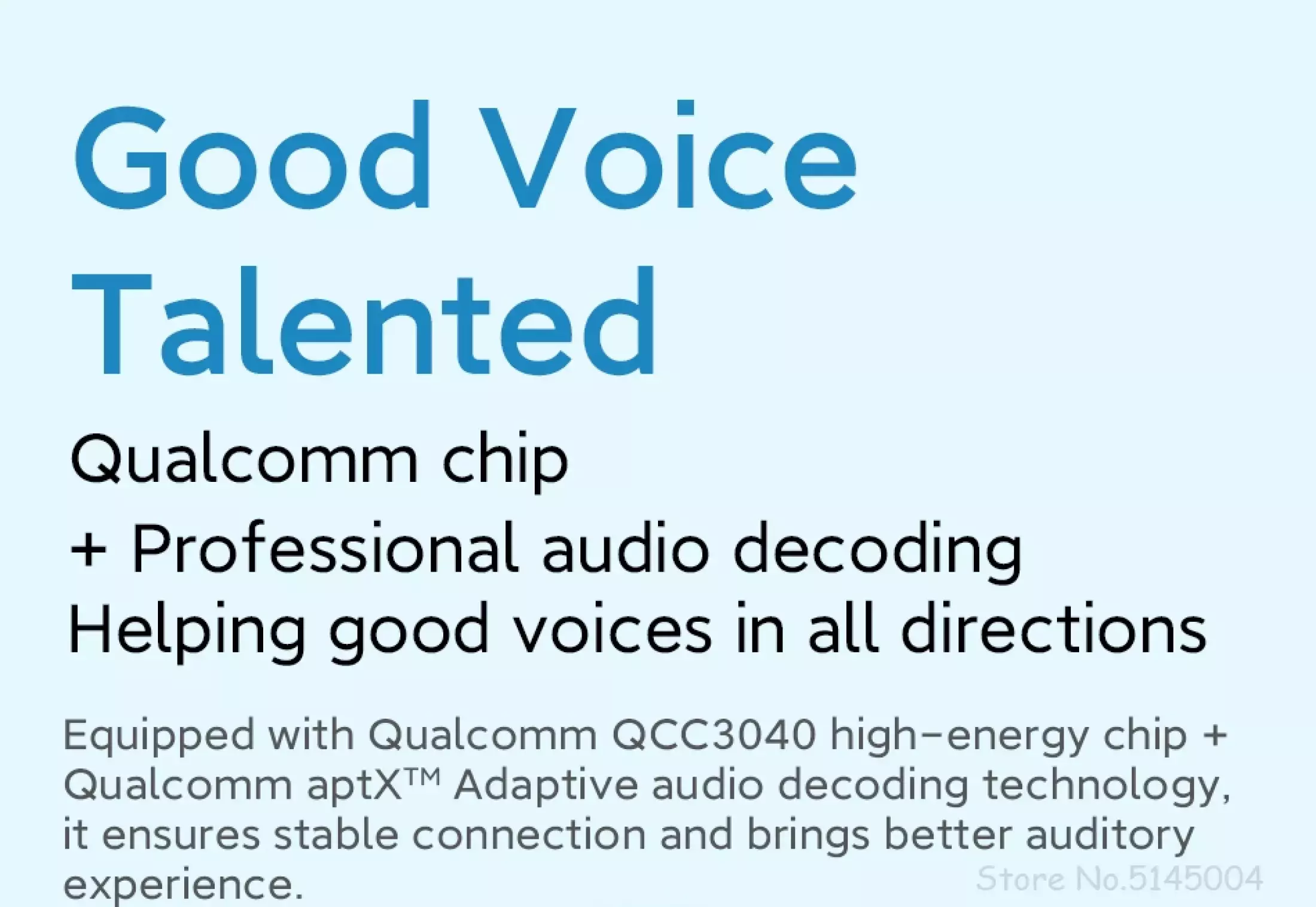 Good Voice Talented

Qualcomm chip
+ Professional audio decoding
Helping good voices in all directions

Equipped with Qualcomm QCC3040 high-energy chip + Qualcomm aptX™ Adaptive audio decoding technology, it ensures stable connection and brings better auditory experience.

Store No.5145004